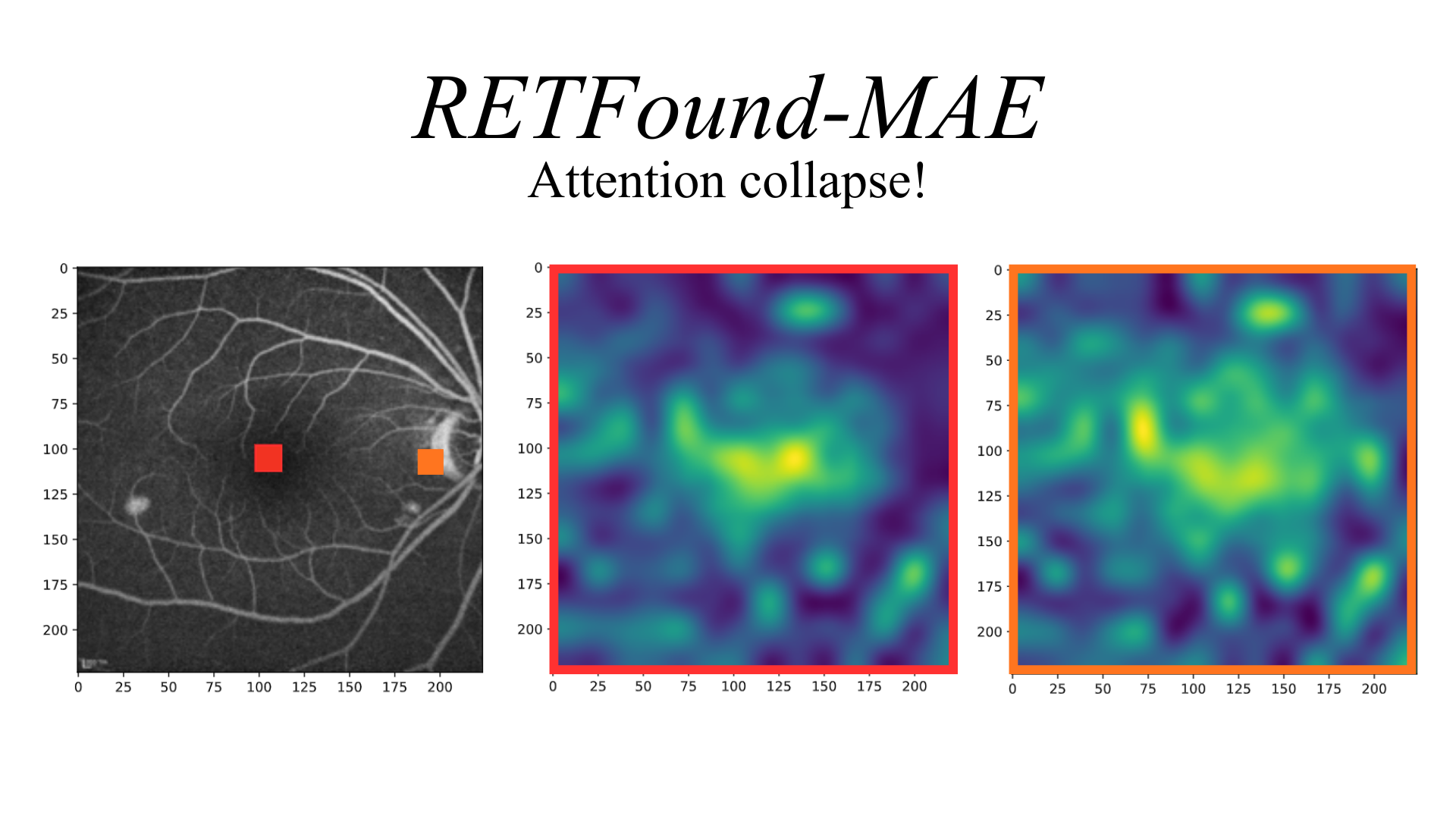 RETFound-MAE
Attention collapse!

0
25
50
75
100
125
150
175
200
0 25 50 75 100 125 150 175 200

0
25
50
75
100
125
150
175
200
0 25 50 75 100 125 150 175 200

0
25
50
75
100
125
150
175
200
0 25 50 75 100 125 150 175 200